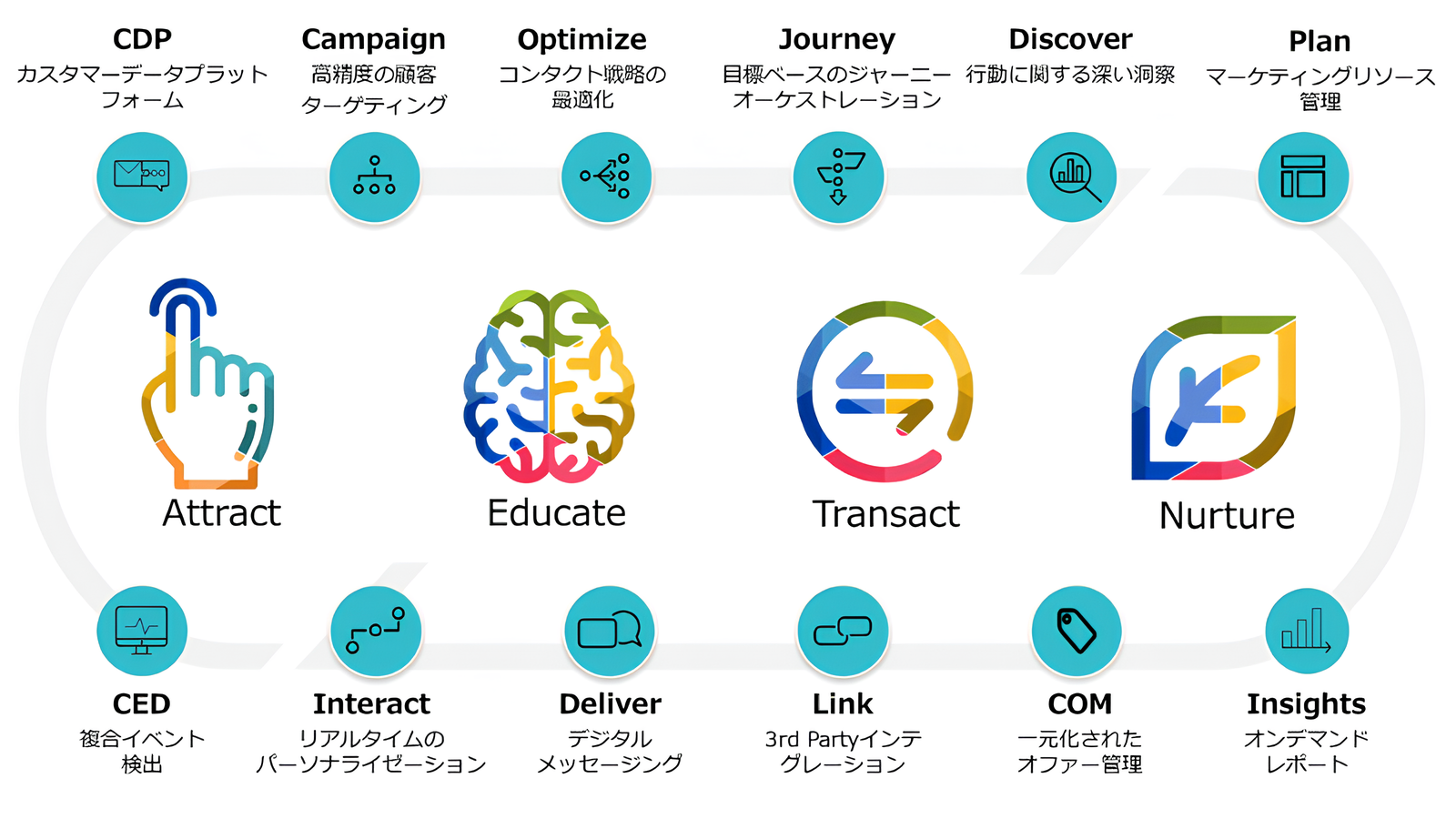 CDP
カスタマーデータプラットフォーム

Campaign
高精度の顧客ターゲティング

Optimize
コンタクト戦略の最適化

Journey
目標ベースのジャーニーオーケストレーション

Discover
行動に関する深い洞察

Plan
マーケティングリソース管理

Attract

Educate

Transact

Nurture

CED
複合イベント検出

Interact
リアルタイムのパーソナライゼーション

Deliver
デジタルメッセージング

Link
3rd Partyインテグレーション

COM
一元化されたオファー管理

Insights
オンデマンドレポート